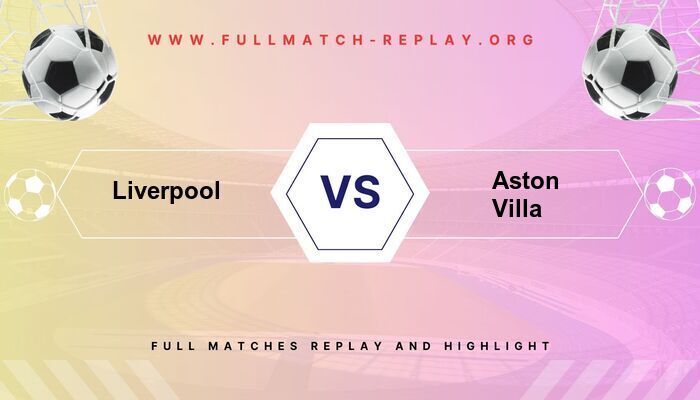 WWW.FULLMATCH-REPLAY.ORG

Liverpool

VS

Aston Villa

FULL MATCHES REPLAY AND HIGHLIGHT